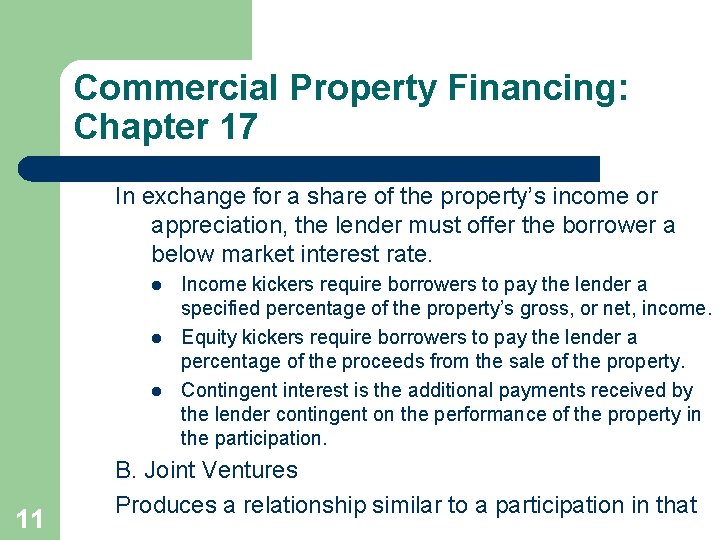 Commercial Property Financing: Chapter 17

In exchange for a share of the property's income or appreciation, the lender must offer the borrower a below market interest rate.

- Income kickers require borrowers to pay the lender a specified percentage of the property's gross, or net, income.
- Equity kickers require borrowers to pay the lender a percentage of the proceeds from the sale of the property.
- Contingent interest is the additional payments received by the lender contingent on the performance of the property in the participation.

B. Joint Ventures

Produces a relationship similar to a participation in that

11